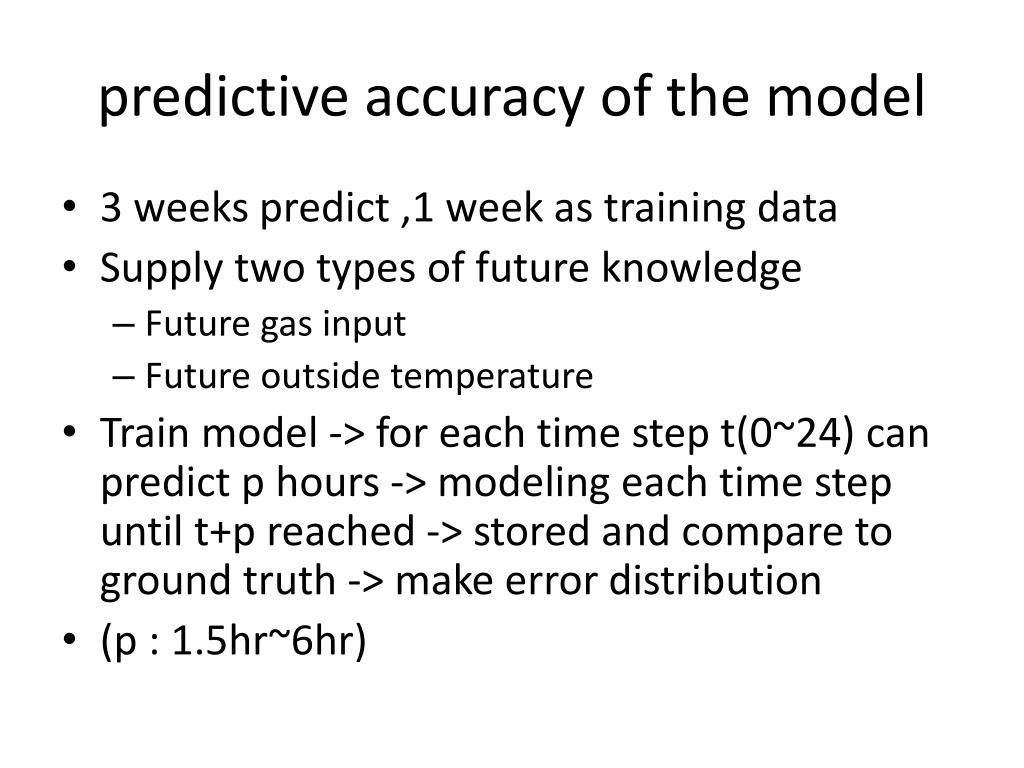 predictive accuracy of the model

• 3 weeks predict ,1 week as training data
• Supply two types of future knowledge
– Future gas input
– Future outside temperature
• Train model -> for each time step t(0~24) can predict p hours -> modeling each time step until t+p reached -> stored and compare to ground truth -> make error distribution
• (p : 1.5hr~6hr)